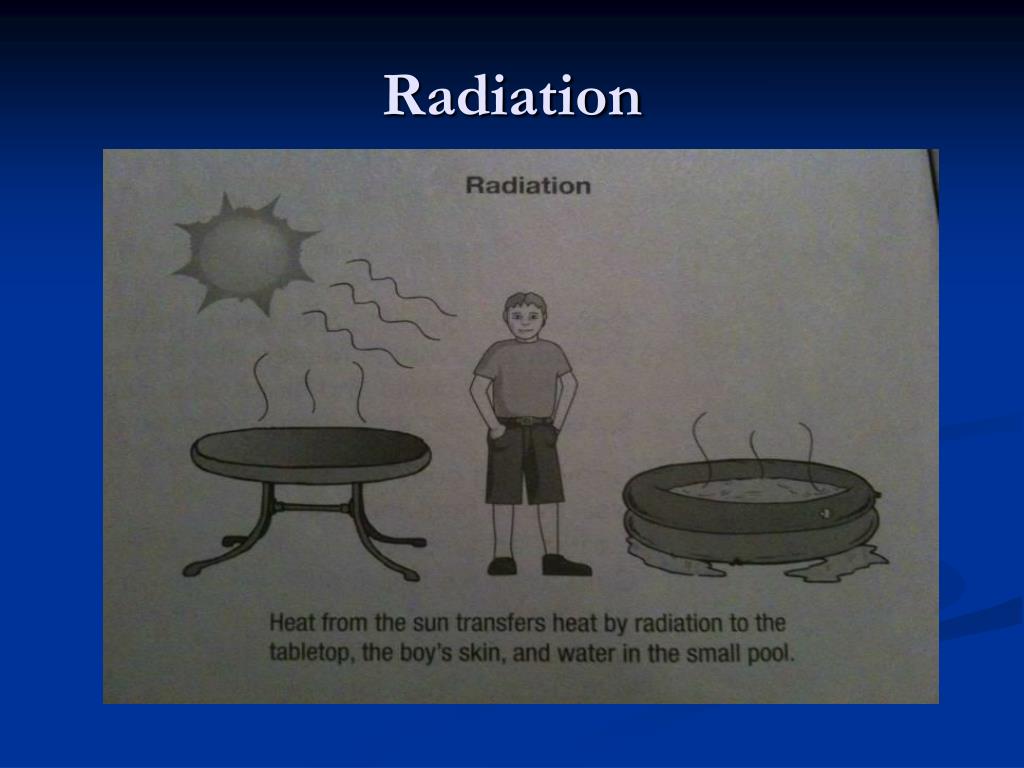 Radiation

Radiation

Heat from the sun transfers heat by radiation to the tabletop, the boy's skin, and water in the small pool.